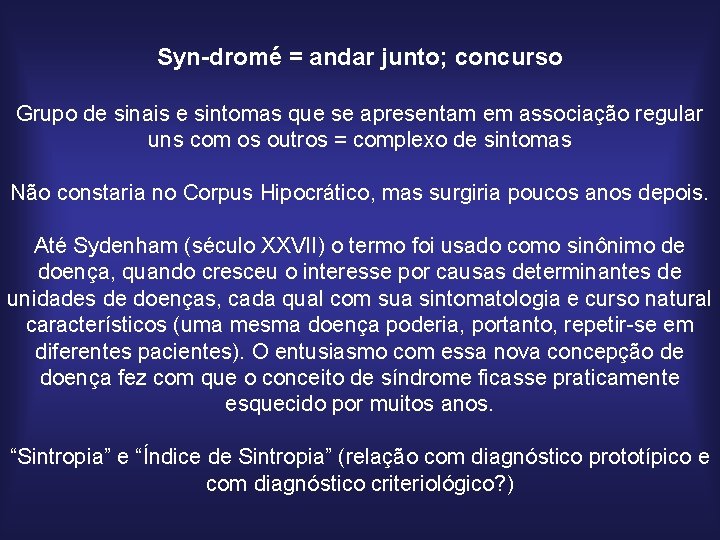 Syn-dromé = andar junto; concurso

Grupo de sinais e sintomas que se apresentam em associação regular uns com os outros = complexo de sintomas

Não constaria no Corpus Hipocrático, mas surgiria poucos anos depois.

Até Sydenham (século XXVII) o termo foi usado como sinônimo de doença, quando cresceu o interesse por causas determinantes de unidades de doenças, cada qual com sua sintomatologia e curso natural característicos (uma mesma doença poderia, portanto, repetir-se em diferentes pacientes). O entusiasmo com essa nova concepção de doença fez com que o conceito de síndrome ficasse praticamente esquecido por muitos anos.

“Sintropia” e “Índice de Sintropia” (relação com diagnóstico prototípico e com diagnóstico criteriológico?)